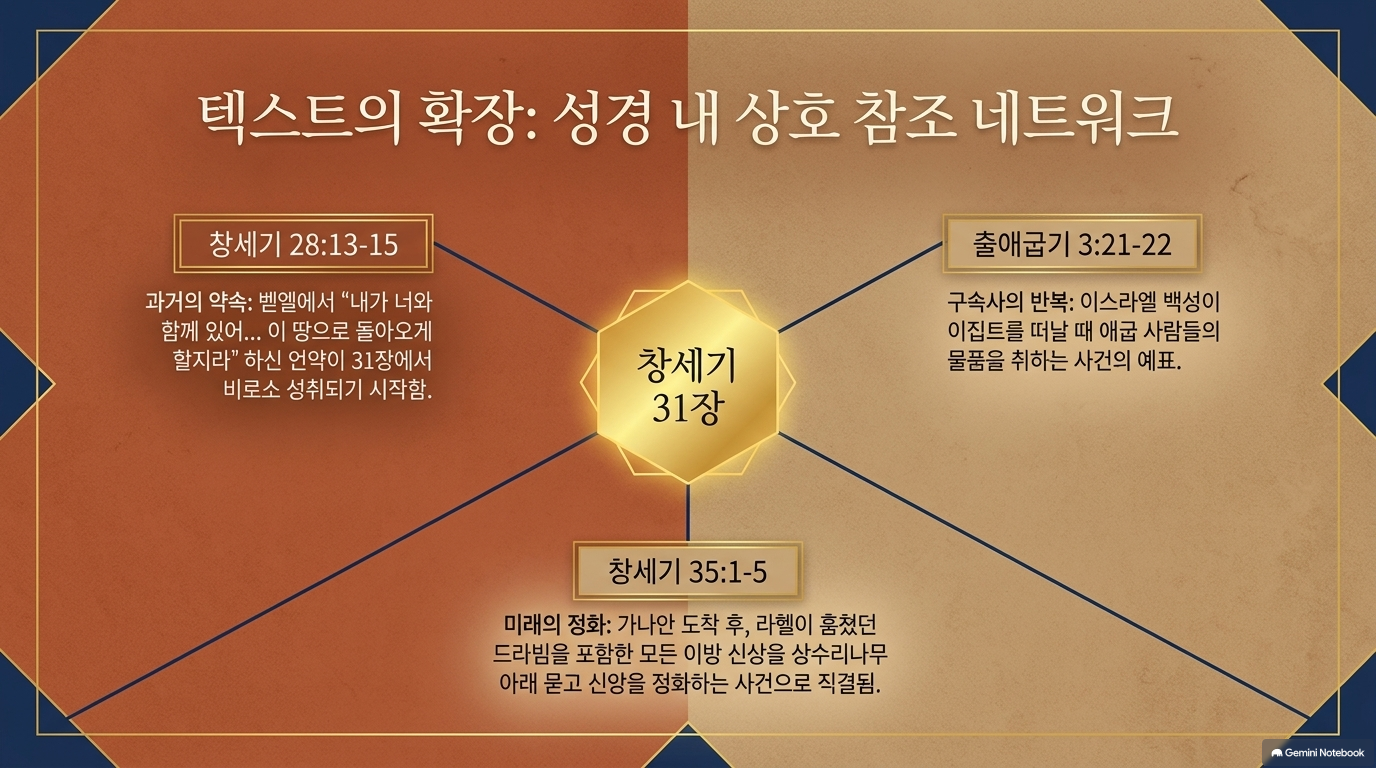 텍스트의 확장: 성경 내 상호 참조 네트워크

창세기 28:13-15

과거의 약속: 벧엘에서 "내가 너와 함께 있어... 이 땅으로 돌아오게 할지라" 하신 언약이 31장에서 비로소 성취되기 시작함.

창세기 31장

출애굽기 3:21-22

구속사의 반복: 이스라엘 백성이 이집트를 떠날 때 애굽 사람들의 물품을 취하는 사건의 예표.

창세기 35:1-5

미래의 정화: 가나안 도착 후, 라헬이 훔쳤던 드라빔을 포함한 모든 이방 신상을 상수리나무 아래 묻고 신앙을 정화하는 사건으로 직결됨.

Gemini Notebook